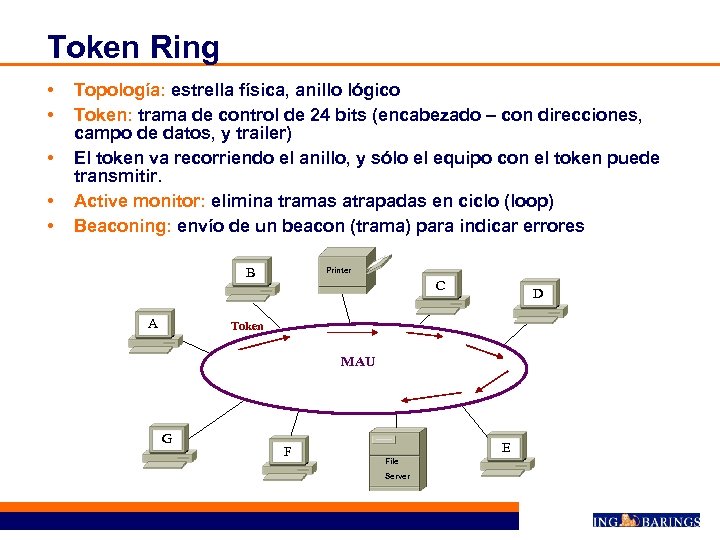 Token Ring

• Topología: estrella física, anillo lógico
• Token: trama de control de 24 bits (encabezado – con direcciones, campo de datos, y trailer)
• El token va recorriendo el anillo, y sólo el equipo con el token puede transmitir.
• Active monitor: elimina tramas atrapadas en ciclo (loop)
• Beaconing: envío de un beacon (trama) para indicar errores

B
Printer
C
D
A
Token
MAU
G
F
File Server
E

ING BARINGS